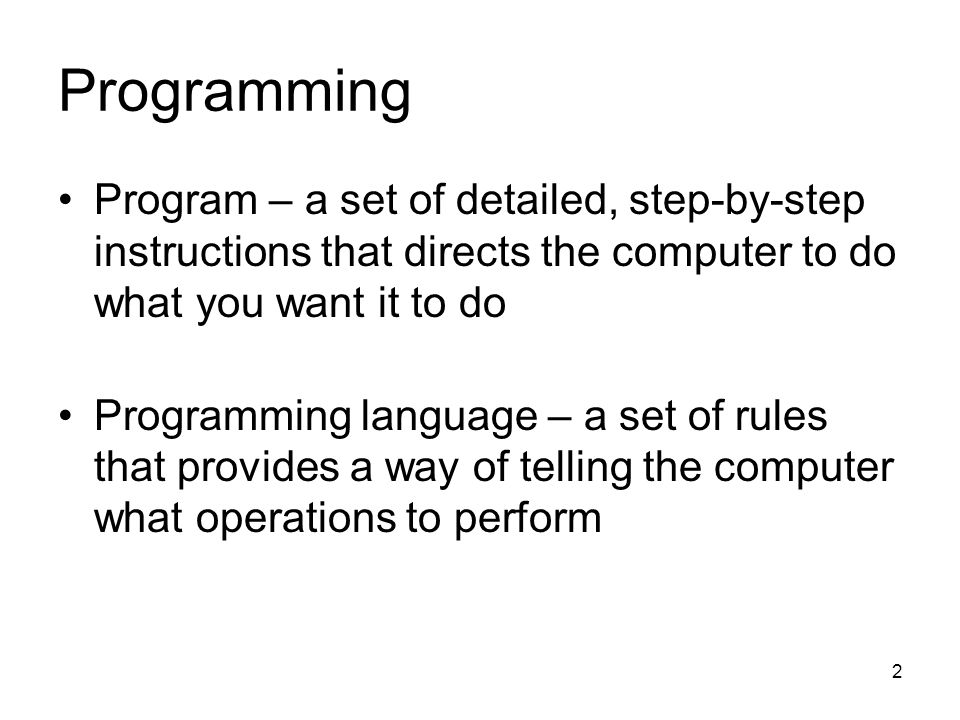 Programming

• Program – a set of detailed, step-by-step instructions that directs the computer to do what you want it to do

• Programming language – a set of rules that provides a way of telling the computer what operations to perform

2